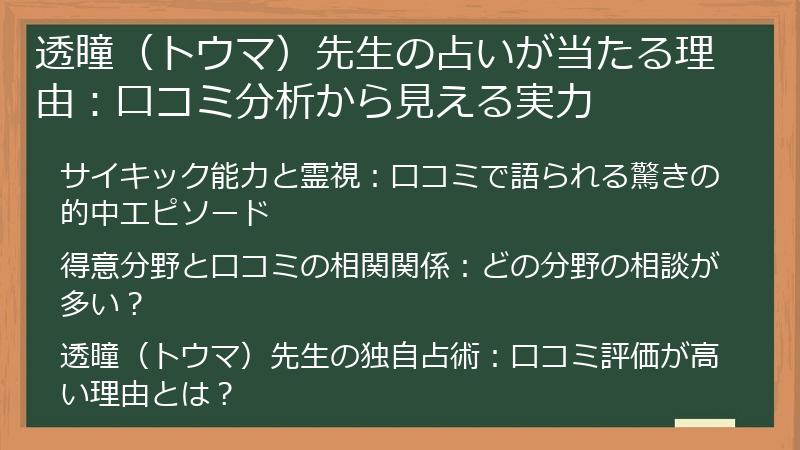 透瞳（トウマ）先生の占いが当たる理由：口コミ分析から見える実力

サイキック能力と霊視：口コミで語られる驚きの的中エピソード

得意分野と口コミの相関関係：どの分野の相談が多い？

透瞳（トウマ）先生の独自占術：口コミ評価が高い理由とは？